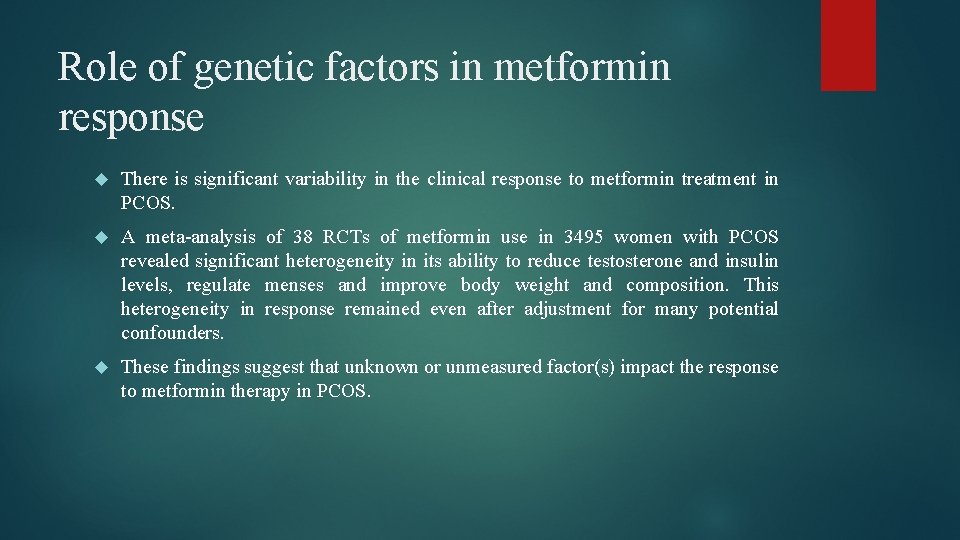 Role of genetic factors in metformin response

There is significant variability in the clinical response to metformin treatment in PCOS.

A meta-analysis of 38 RCTs of metformin use in 3495 women with PCOS revealed significant heterogeneity in its ability to reduce testosterone and insulin levels, regulate menses and improve body weight and composition. This heterogeneity in response remained even after adjustment for many potential confounders.

These findings suggest that unknown or unmeasured factor(s) impact the response to metformin therapy in PCOS.